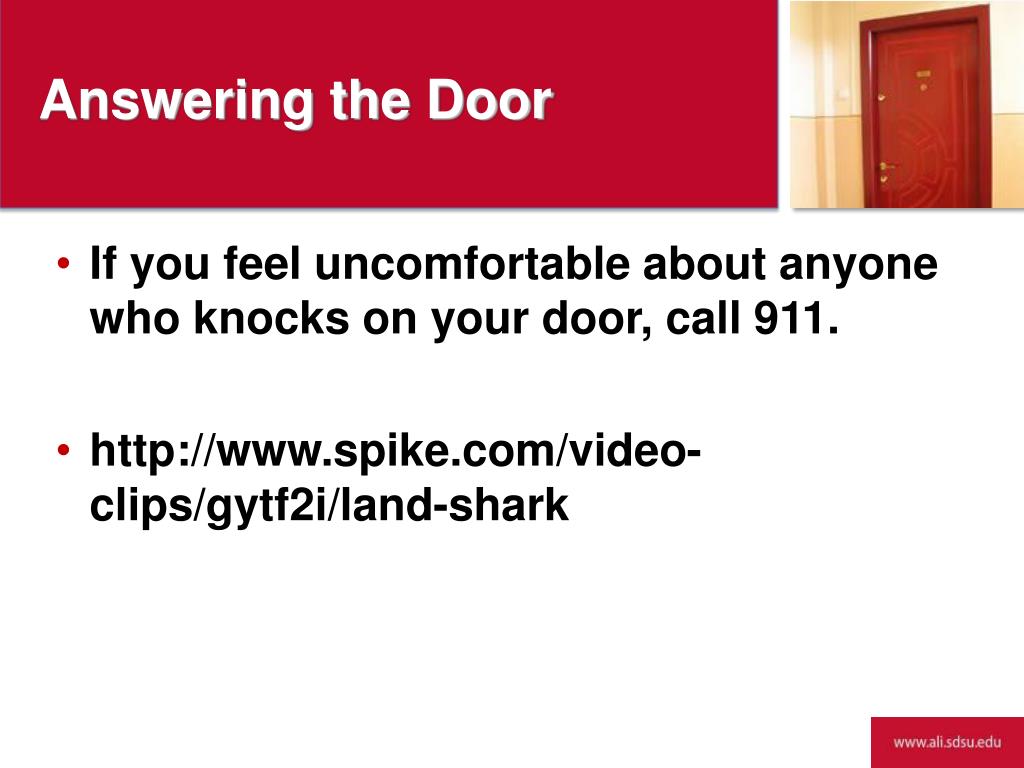 Answering the Door

• If you feel uncomfortable about anyone who knocks on your door, call 911.

• http://www.spike.com/video-clips/gytf2i/land-shark

www.ali.sdsu.edu